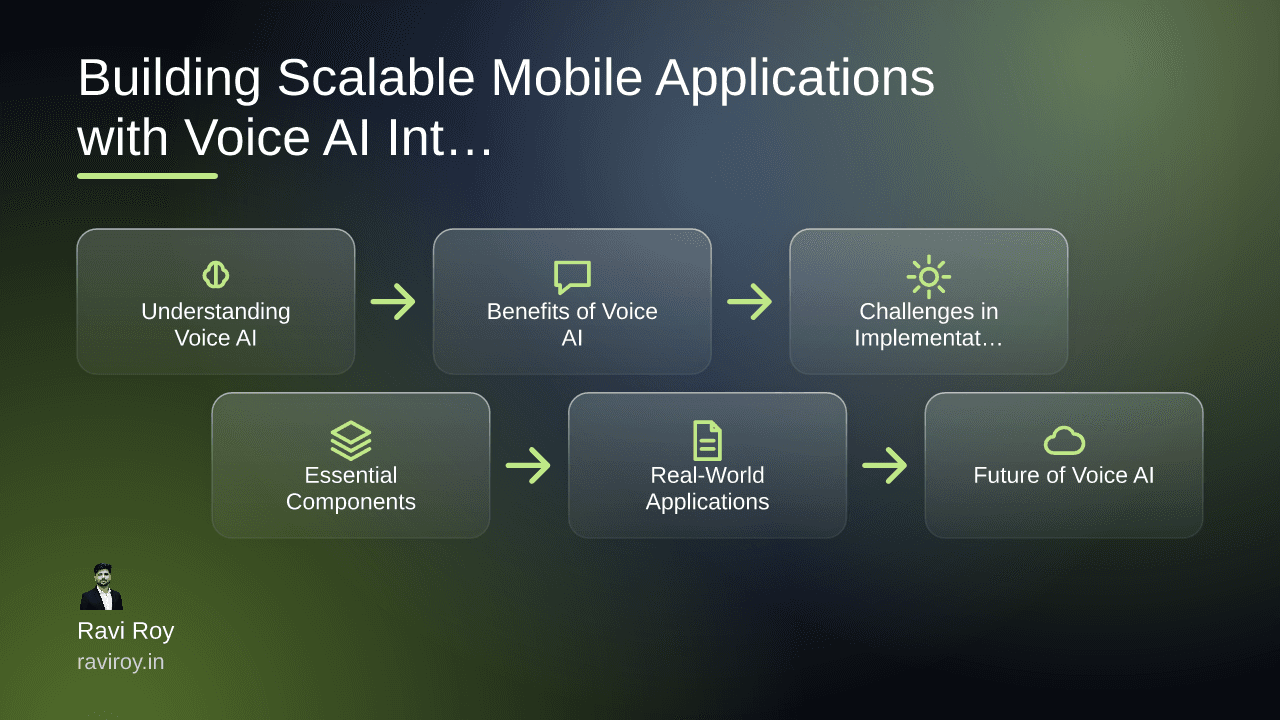 Building Scalable Mobile Applications with Voice AI Int…

Understanding Voice AI

Benefits of Voice AI

Challenges in Implementat…

Essential Components

Real-World Applications

Future of Voice AI

Ravi Roy
raviroy.in